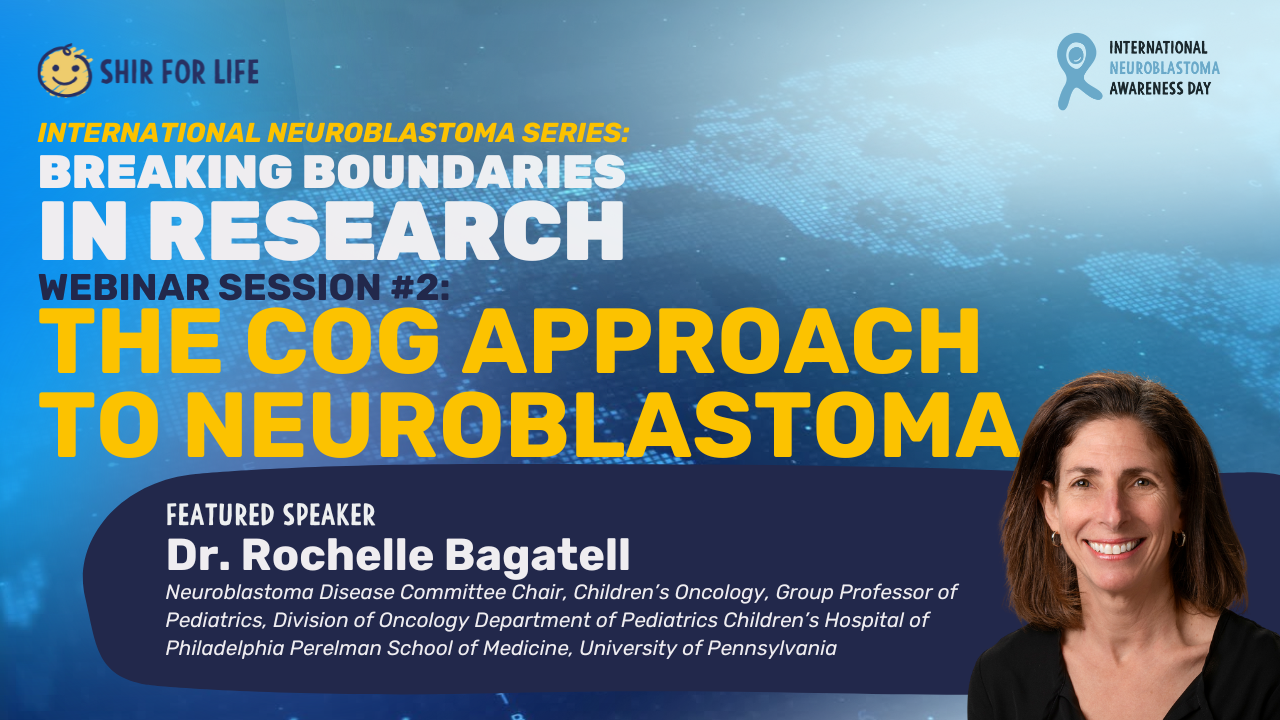 SHIR FOR LIFE

INTERNATIONAL NEUROBLASTOMA AWARENESS DAY

INTERNATIONAL NEUROBLASTOMA SERIES:
BREAKING BOUNDARIES IN RESEARCH
WEBINAR SESSION #2:
THE COG APPROACH TO NEUROBLASTOMA

FEATURED SPEAKER
Dr. Rochelle Bagatell
Neuroblastoma Disease Committee Chair, Children's Oncology, Group Professor of Pediatrics, Division of Oncology Department of Pediatrics Children's Hospital of Philadelphia Perelman School of Medicine, University of Pennsylvania